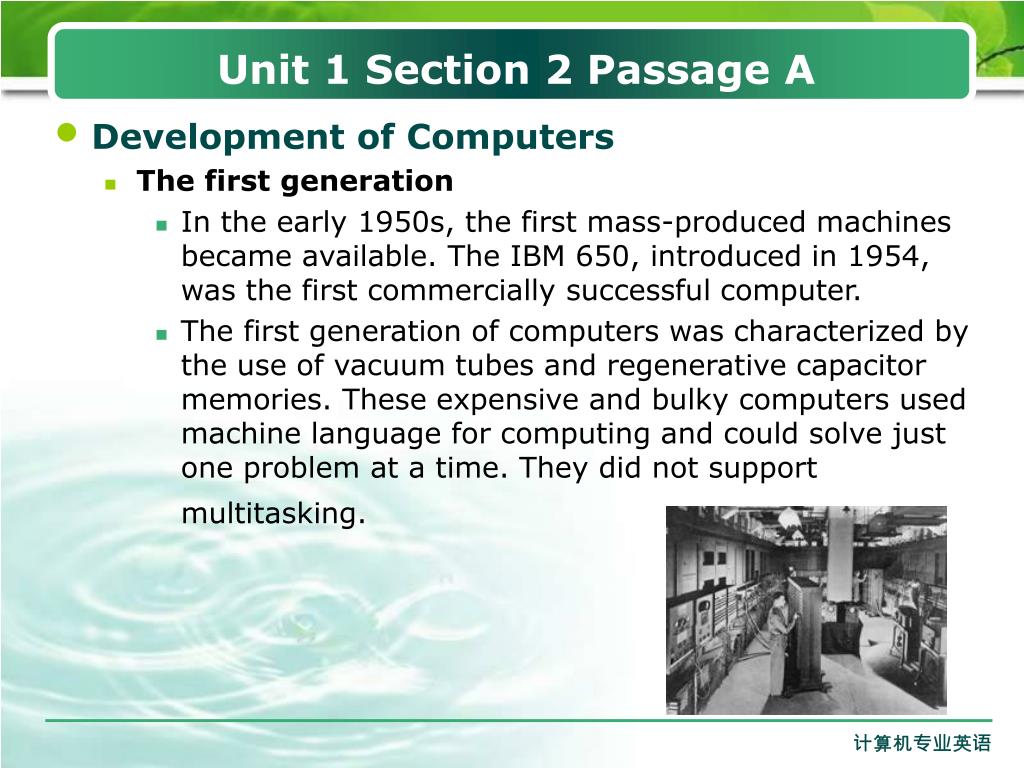 Unit 1 Section 2 Passage A

Development of Computers

The first generation

In the early 1950s, the first mass-produced machines became available. The IBM 650, introduced in 1954, was the first commercially successful computer.

The first generation of computers was characterized by the use of vacuum tubes and regenerative capacitor memories. These expensive and bulky computers used machine language for computing and could solve just one problem at a time. They did not support multitasking.

计算机专业英语